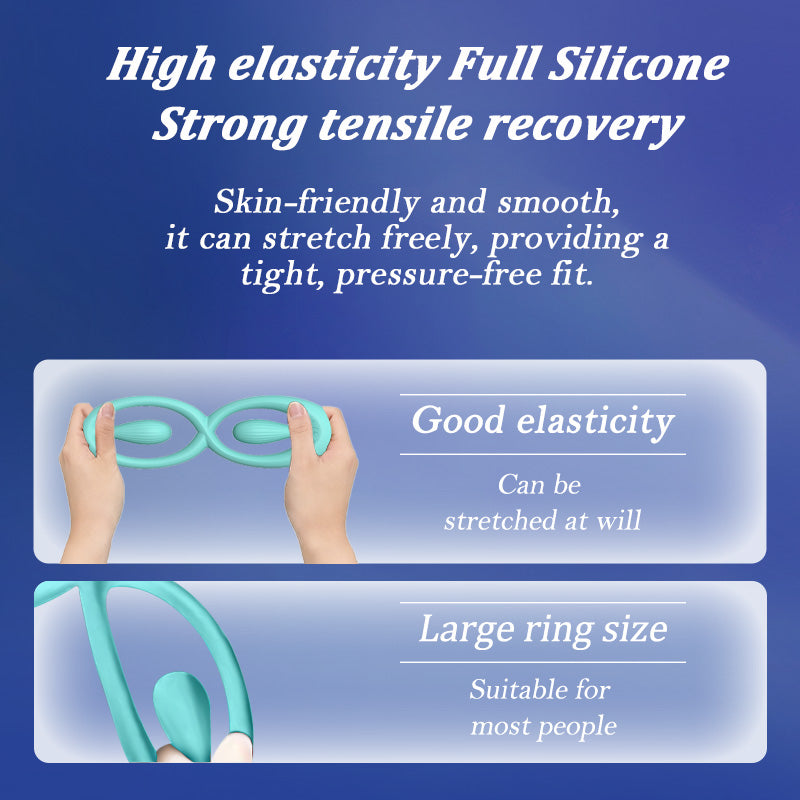 High elasticity Full Silicone
Strong tensile recovery

Skin-friendly and smooth, it can stretch freely, providing a tight, pressure-free fit.

Good elasticity

Can be stretched at will

Large ring size

Suitable for most people